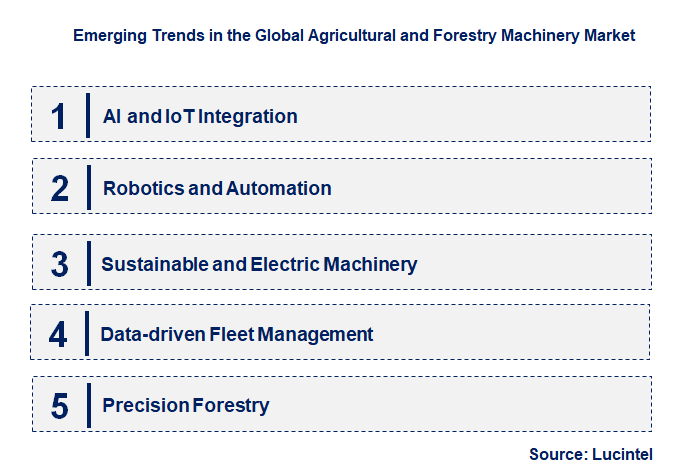 Emerging Trends in the Global Agricultural and Forestry Machinery Market

1 AI and IoT Integration

2 Robotics and Automation

3 Sustainable and Electric Machinery

4 Data-driven Fleet Management

5 Precision Forestry

Source: Lucintel